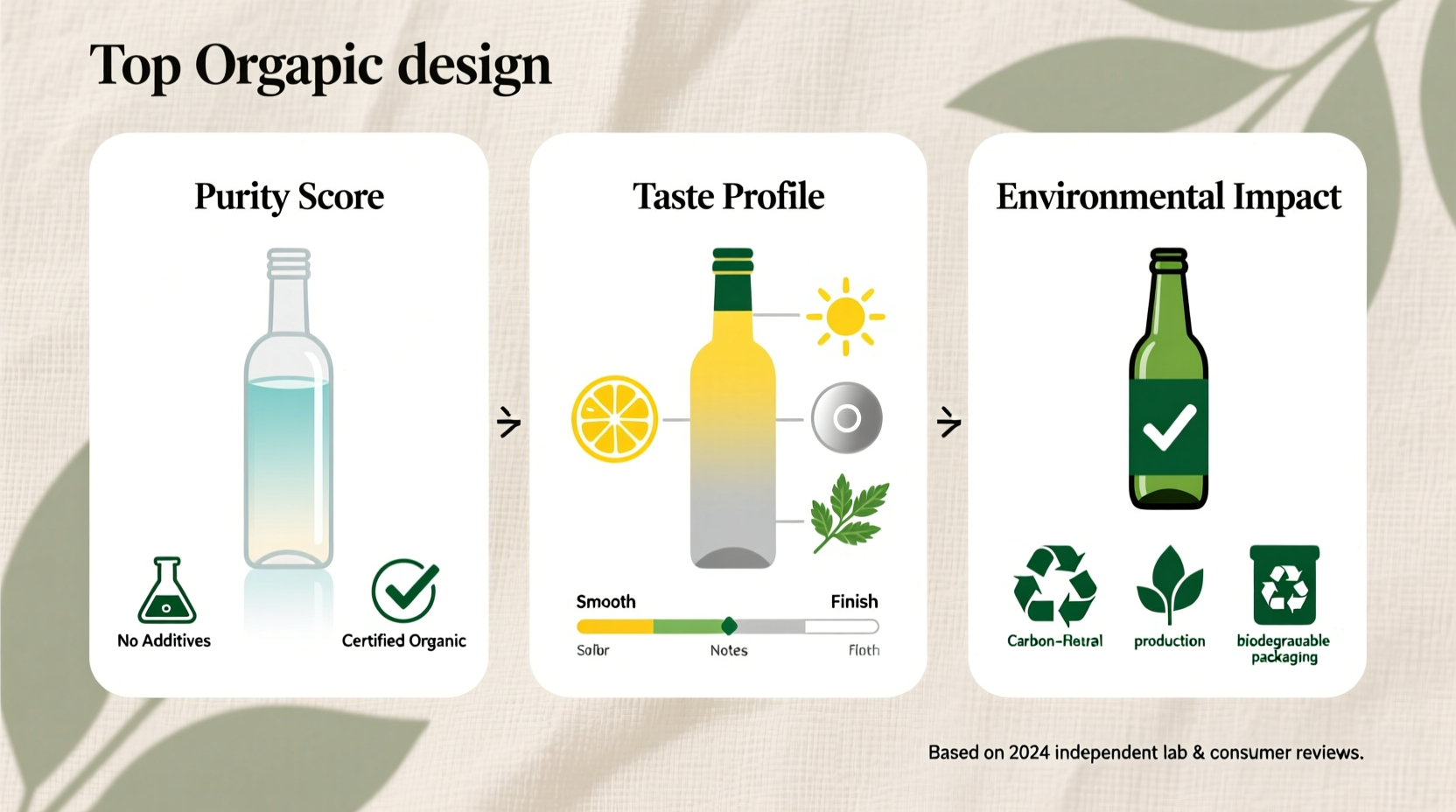 Top Orgapic design

Purity Score

No Additives

Certified Organic

Taste Profile

Smooth

Finish

Solbr

Notes

Floth

Environmental Impact

Carbon-Retral

production

biodegrauable packaging

Based on 2024 independent lab & consumer reviews.